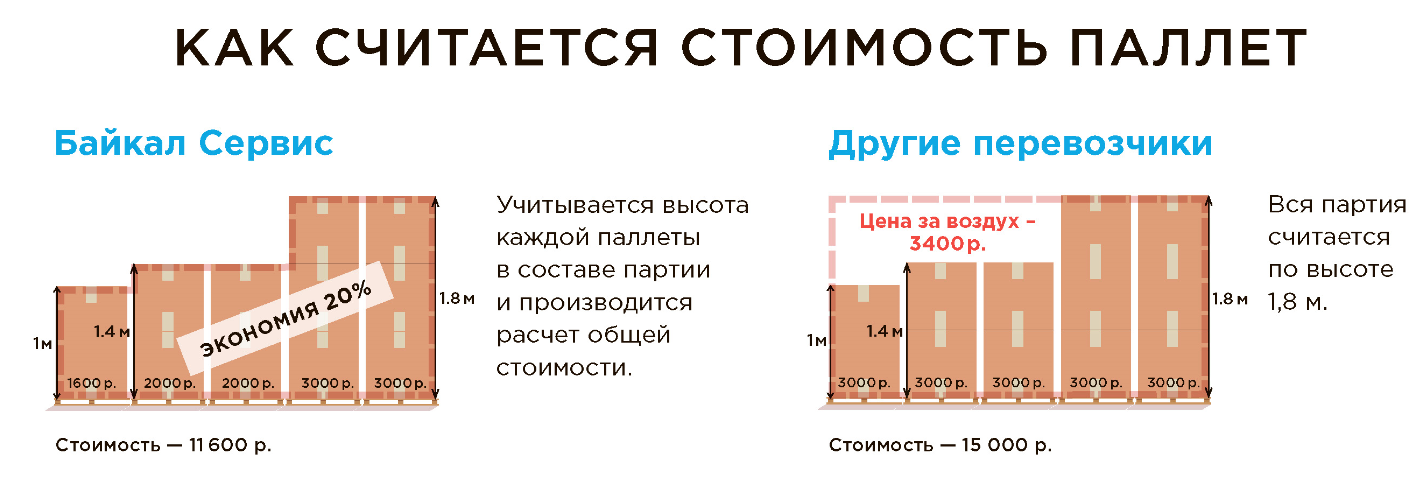 КАК СЧИТАЕТСЯ СТОИМОСТЬ ПАЛЛЕТ

Байкал Сервис

1м
1.4 м
1.8 м
ЭКОНОМИЯ 20%
1600 р.
2000 р.
2000 р.
3000 р.
3000 р.

Учитывается высота каждой паллеты в составе партии и производится расчет общей стоимости.

Стоимость — 11 600 р.

Другие перевозчики

Цена за воздух – 3400 р.
1м
1.4 м
1.8 м
3000 р.
3000 р.
3000 р.
3000 р.
3000 р.

Вся партия считается по высоте 1,8 м.

Стоимость — 15 000 р.